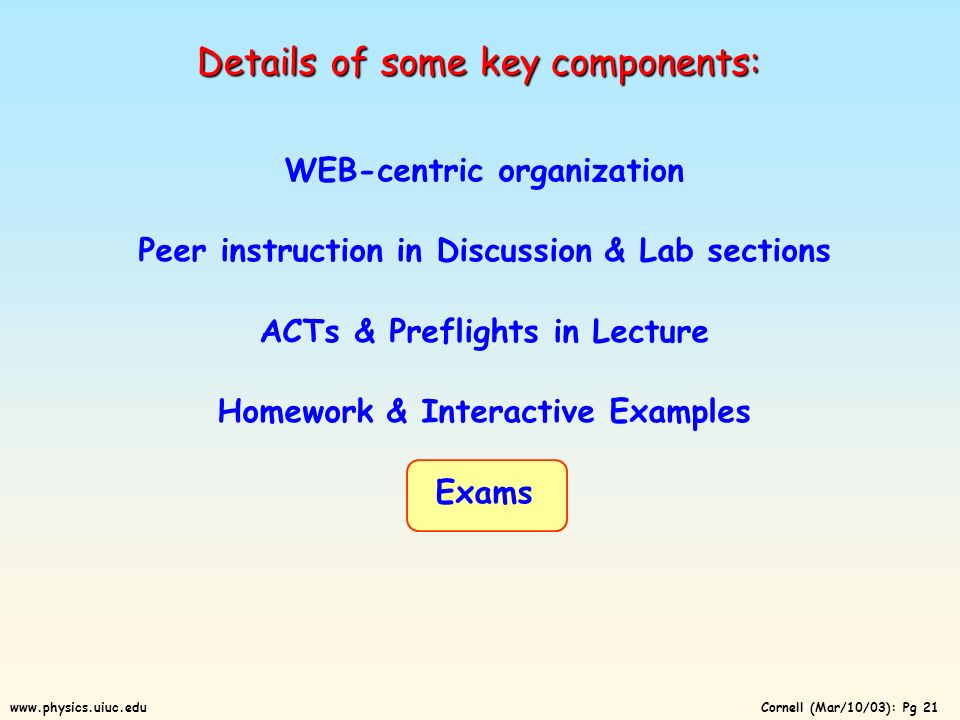 Details of some key components:

WEB-centric organization

Peer instruction in Discussion & Lab sections

ACTs & Preflights in Lecture

Homework & Interactive Examples

Exams

www.physics.uiuc.edu

Cornell (Mar/10/03): Pg 21